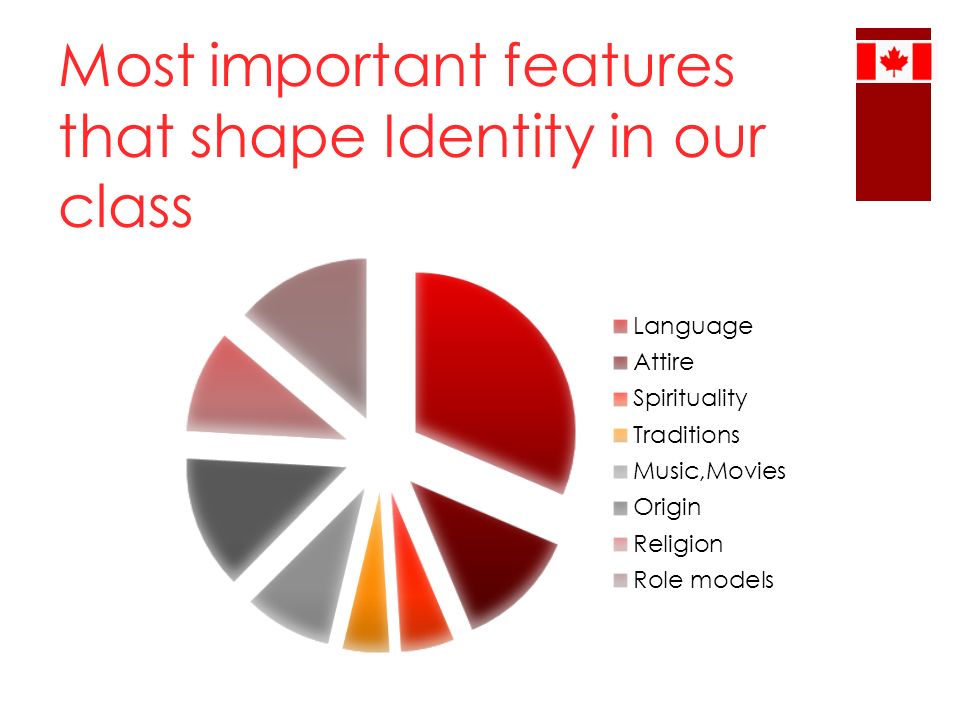 Most important features that shape Identity in our class

Language
Attire
Spirituality
Traditions
Music,Movies
Origin
Religion
Role models